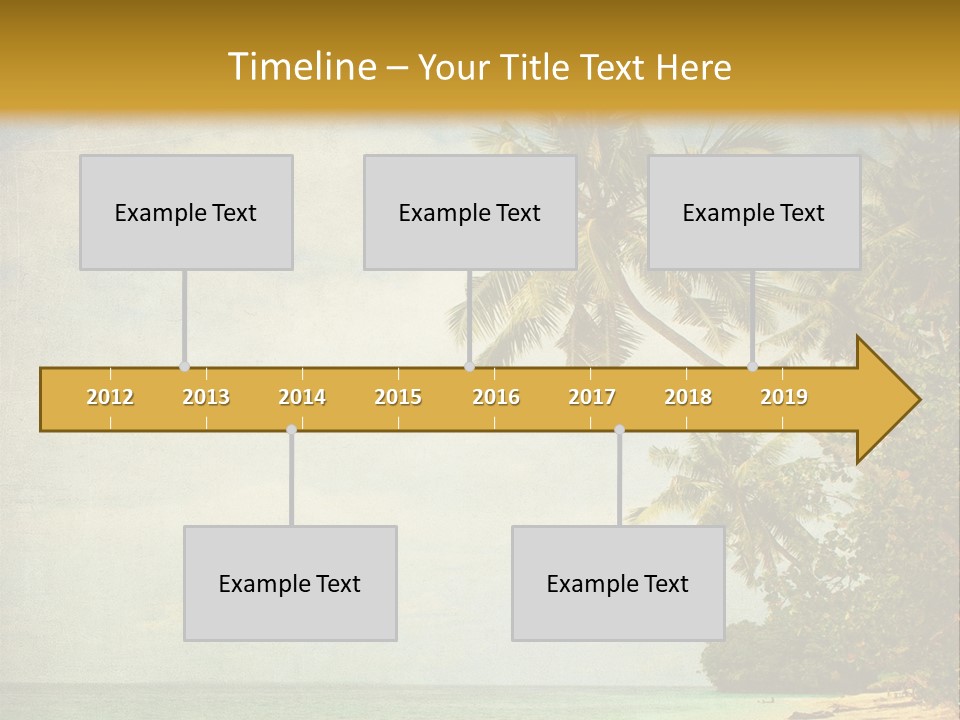 Timeline – Your Title Text Here

Example Text

Example Text

Example Text

2012 2013 2014 2015 2016 2017 2018 2019

Example Text

Example Text